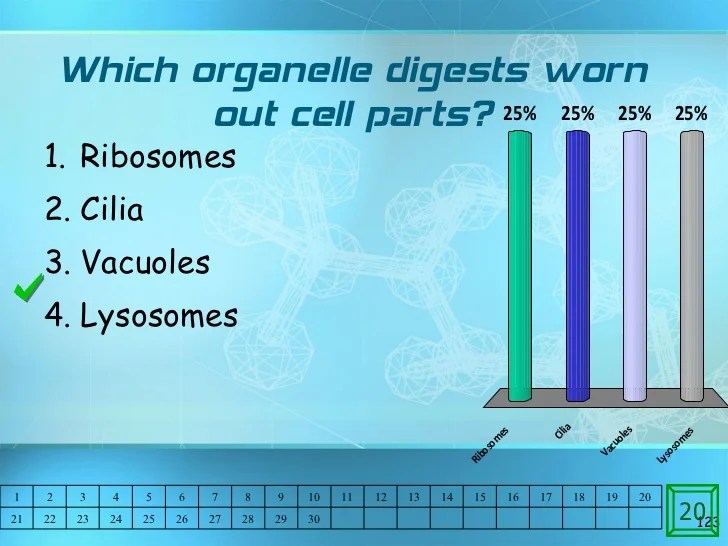 Which organelle digests worn out cell parts?

1. Ribosomes
2. Cilia
3. Vacuoles
4. Lysosomes

25% 25% 25% 25%

Ribosomes Cilia Vacuoles Lysosomes

| 1 | 2 | 3 | 4 | 5 | 6 | 7 | 8 | 9 | 10 | 11 | 12 | 13 | 14 | 15 | 16 | 17 | 18 | 19 | 20 |
|---|---|---|---|---|---|---|---|---|---|---|---|---|---|---|---|---|---|---|---|
| 21 | 22 | 23 | 24 | 25 | 26 | 27 | 28 | 29 | 30 | | | | | | | | | | |

20

123